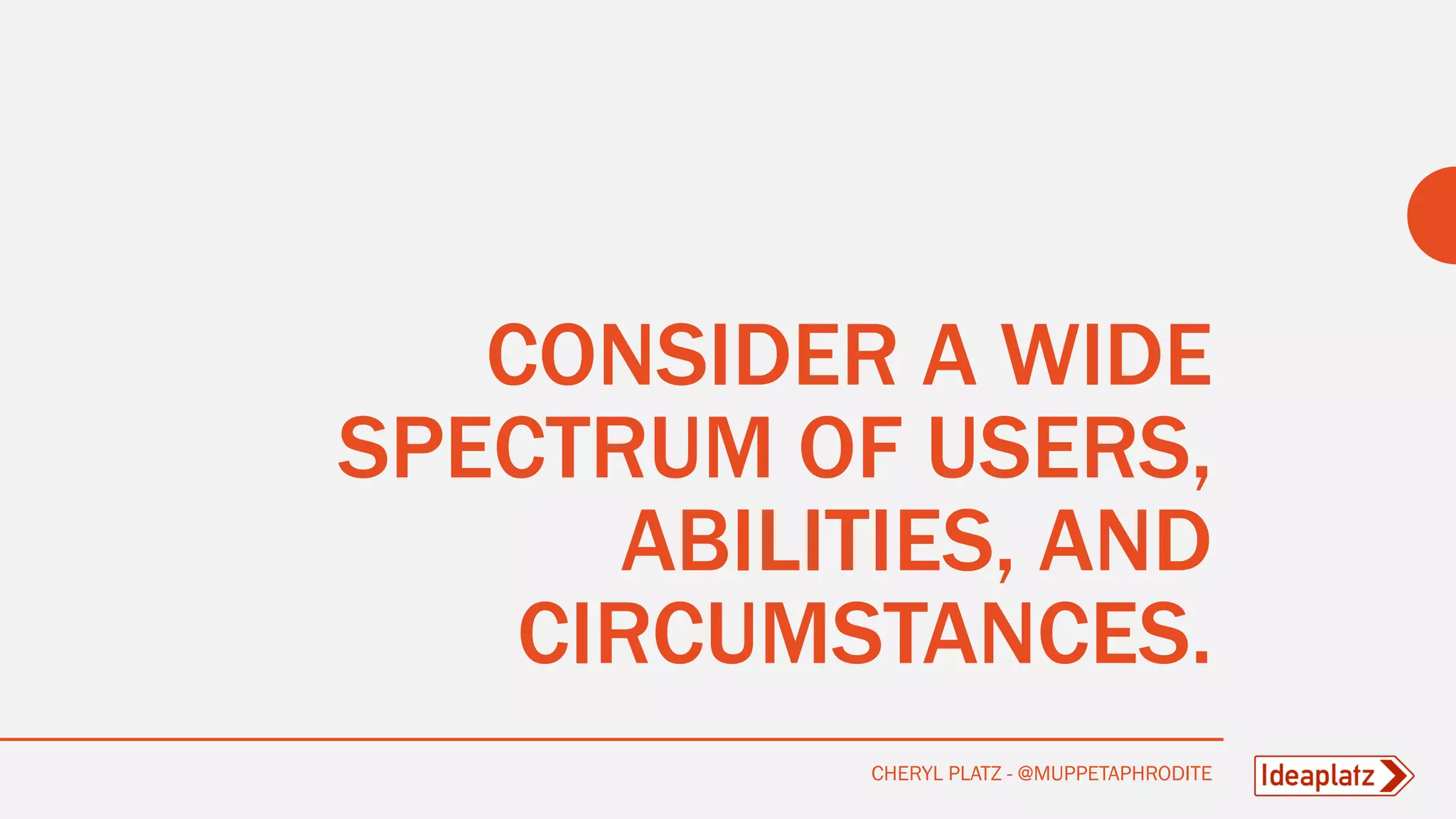 CONSIDER A WIDE SPECTRUM OF USERS, ABILITIES, AND CIRCUMSTANCES.

CHERYL PLATZ - @MUPPETAPHRODITE

Ideaplatz